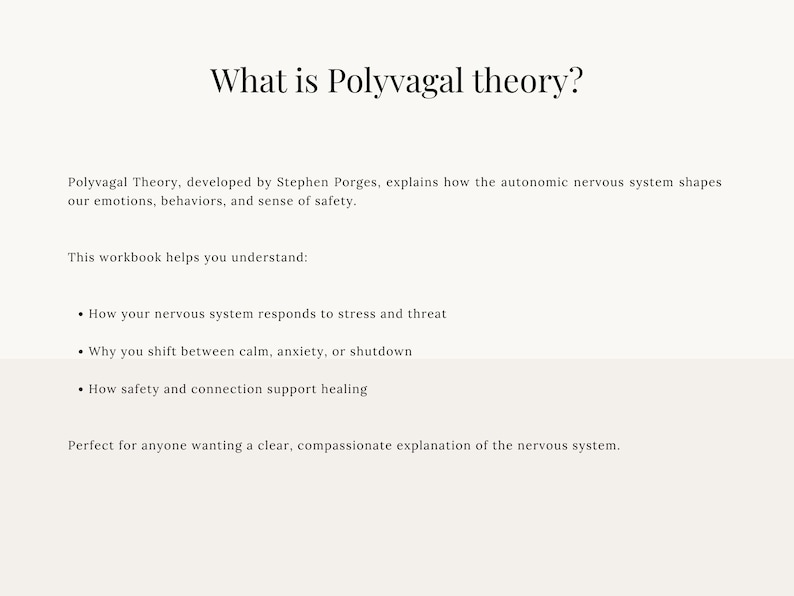 What is Polyvagal theory?

Polyvagal Theory, developed by Stephen Porges, explains how the autonomic nervous system shapes our emotions, behaviors, and sense of safety.

This workbook helps you understand:

• How your nervous system responds to stress and threat
• Why you shift between calm, anxiety, or shutdown
• How safety and connection support healing

Perfect for anyone wanting a clear, compassionate explanation of the nervous system.